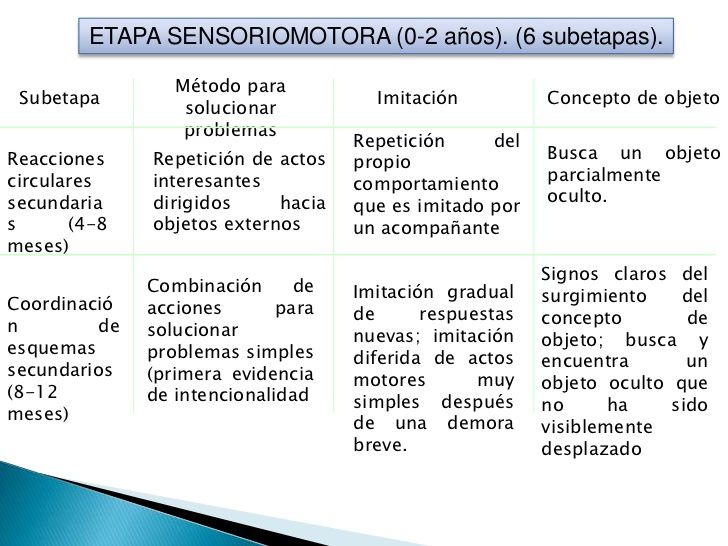 ETAPA SENSORIOMOTORA (0-2 años). (6 subetapas).

| Subetapa | Método para solucionar problemas | Imitación | Concepto de objeto |
|---|---|---|---|
| Reacciones circulares secundarias (4-8 meses) | Repetición de actos interesantes dirigidos hacia objetos externos | Repetición del propio comportamiento que es imitado por un acompañante | Busca un objeto parcialmente oculto. |
| Coordinación de esquemas secundarios (8-12 meses) | Combinación de acciones para solucionar problemas simples (primera evidencia de intencionalidad | Imitación gradual de respuestas nuevas; imitación diferida de actos motores muy simples después de una demora breve. | Signos claros del surgimiento del concepto de objeto; busca y encuentra un objeto oculto que no ha sido visiblemente desplazado |